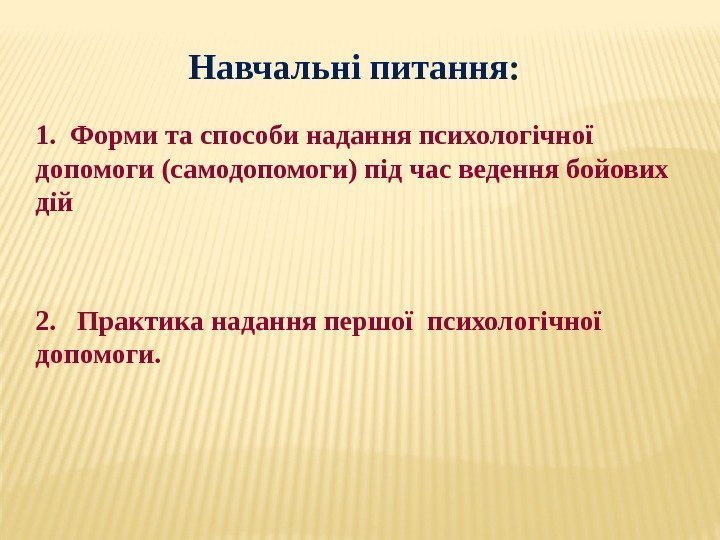 Навчальні питання:

1. Форми та способи надання психологічної допомоги (самодопомоги) під час ведення бойових дій

2. Практика надання першої психологічної допомоги.